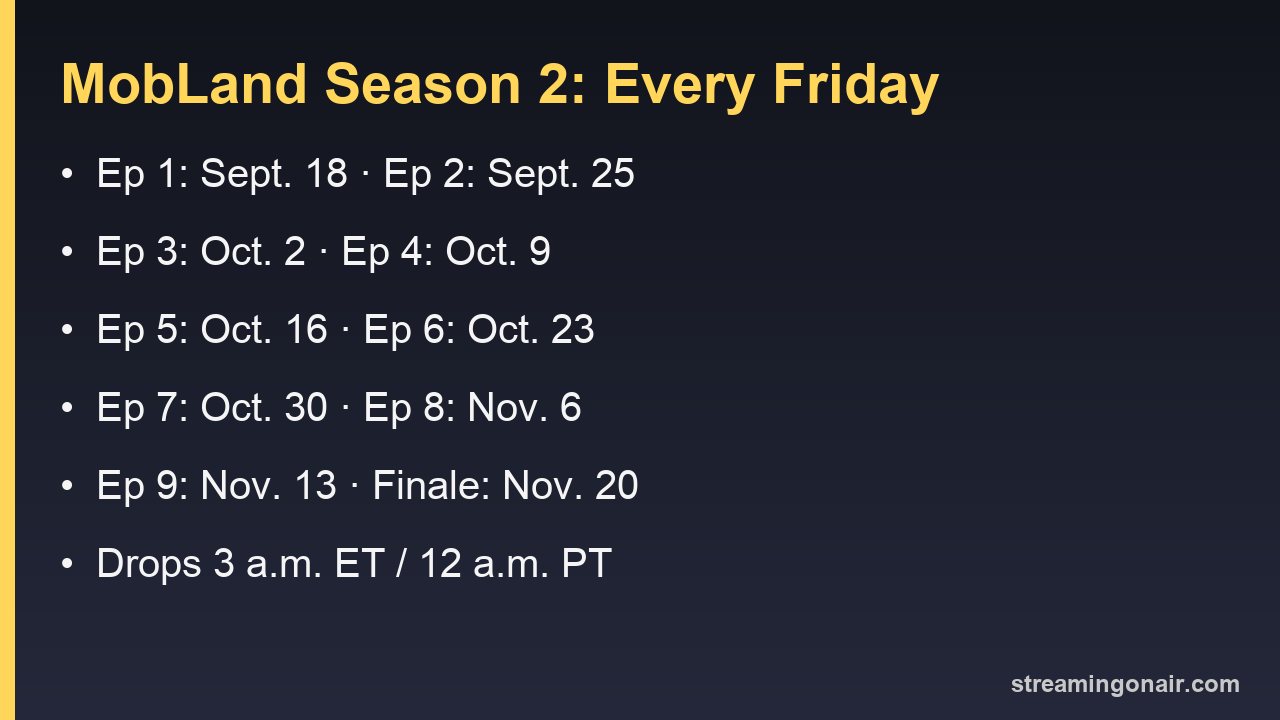 MobLand Season 2: Every Friday

• Ep 1: Sept. 18 · Ep 2: Sept. 25

• Ep 3: Oct. 2 · Ep 4: Oct. 9

• Ep 5: Oct. 16 · Ep 6: Oct. 23

• Ep 7: Oct. 30 · Ep 8: Nov. 6

• Ep 9: Nov. 13 · Finale: Nov. 20

• Drops 3 a.m. ET / 12 a.m. PT

streamingonair.com